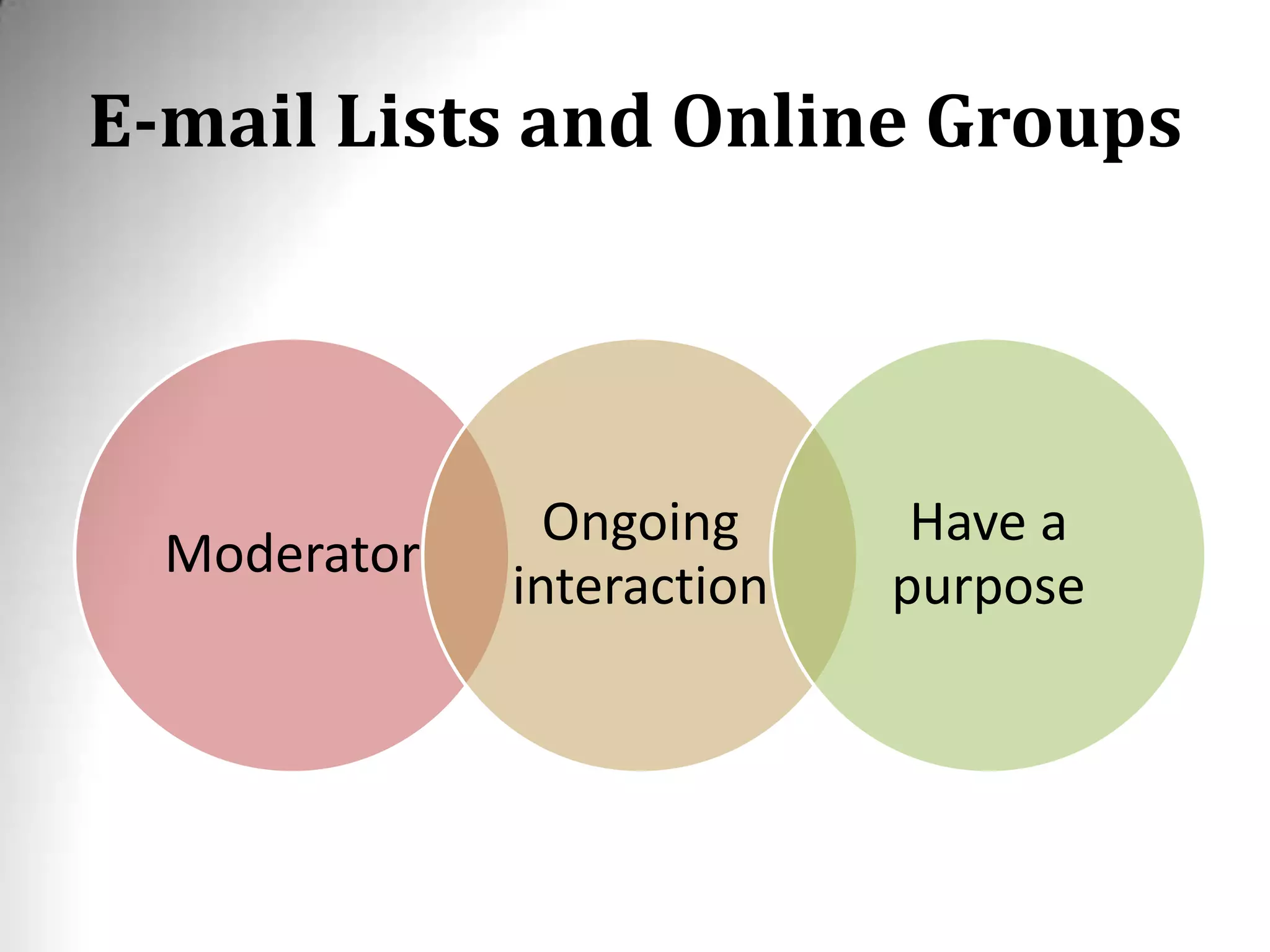 E-mail Lists and Online Groups

Moderator

Ongoing interaction

Have a purpose